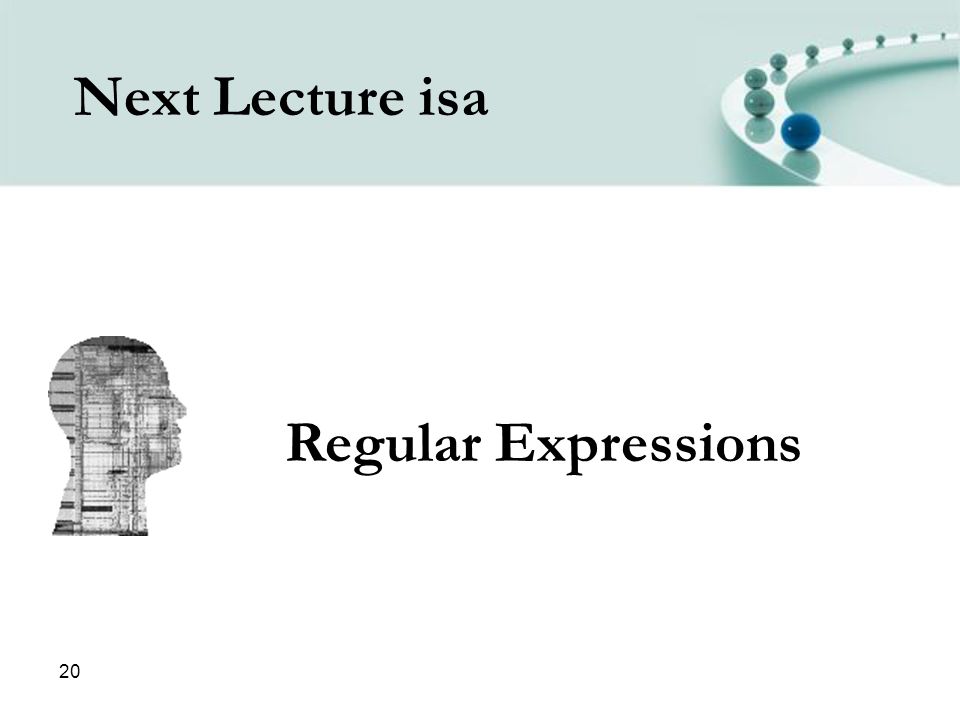 Next Lecture isa

Regular Expressions

20